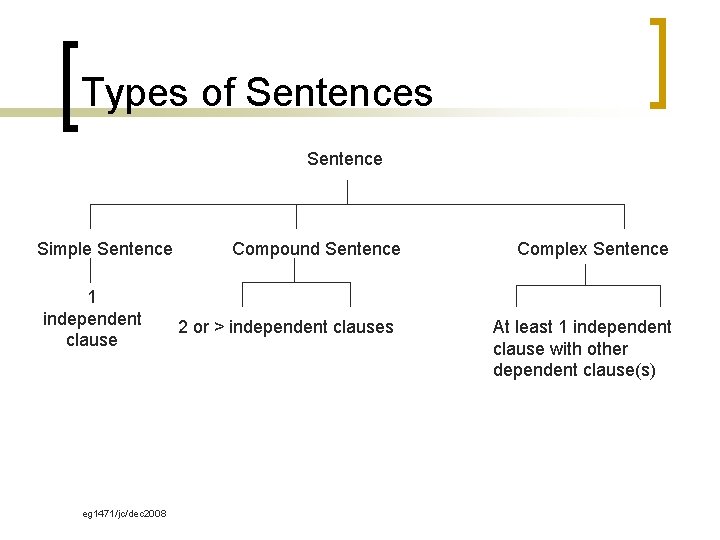 Types of Sentences

Sentence

Simple Sentence

Compound Sentence

Complex Sentence

1 independent clause

2 or > independent clauses

At least 1 independent clause with other dependent clause(s)

eg1471/jc/dec2008